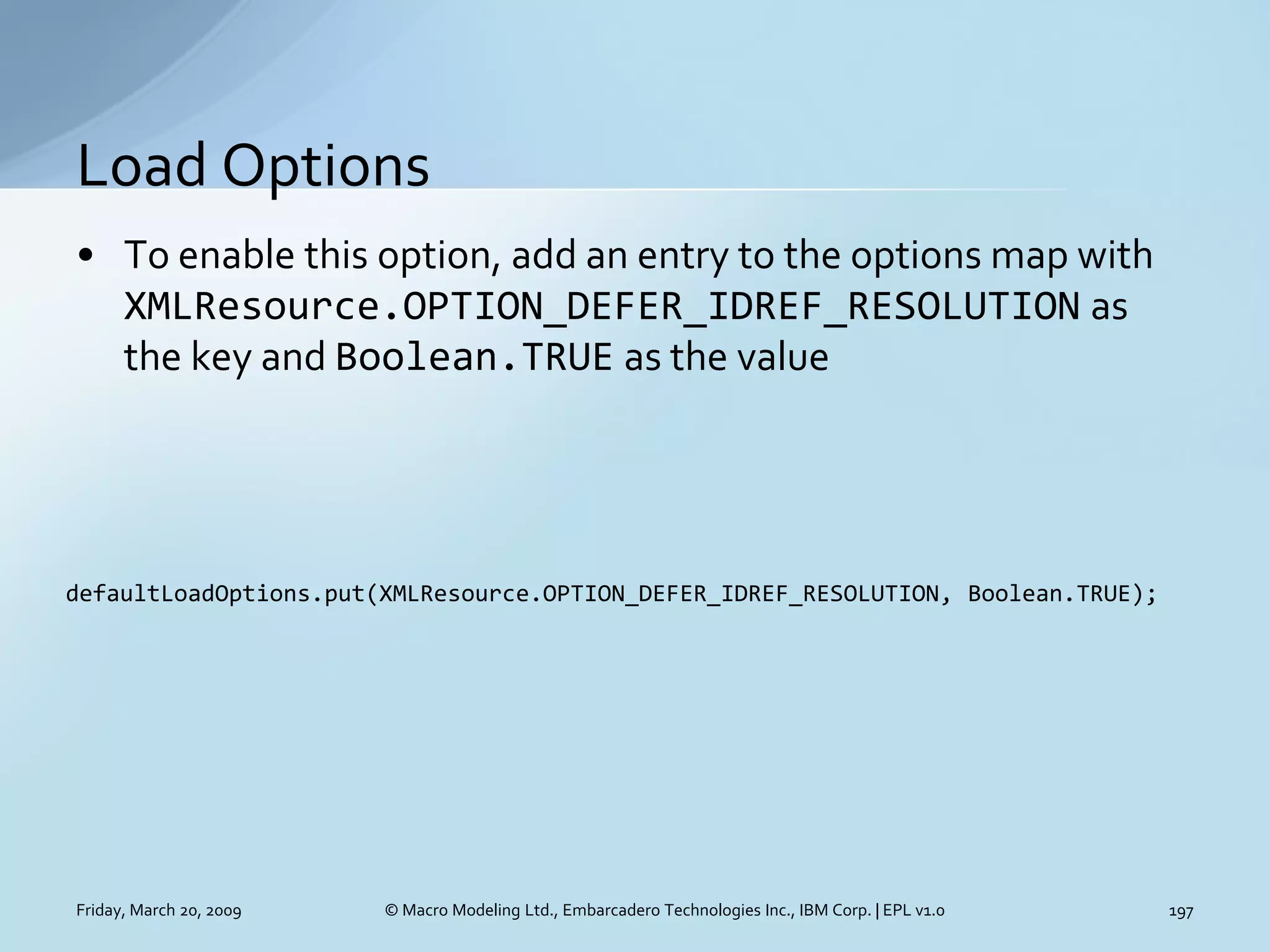 Load Options

• To enable this option, add an entry to the options map with XMLResource.OPTION_DEFER_IDREF_RESOLUTION as the key and Boolean.TRUE as the value

defaultLoadOptions.put(XMLResource.OPTION_DEFER_IDREF_RESOLUTION, Boolean.TRUE);

Friday, March 20, 2009

© Macro Modeling Ltd., Embarcadero Technologies Inc., IBM Corp. | EPL v1.0

197